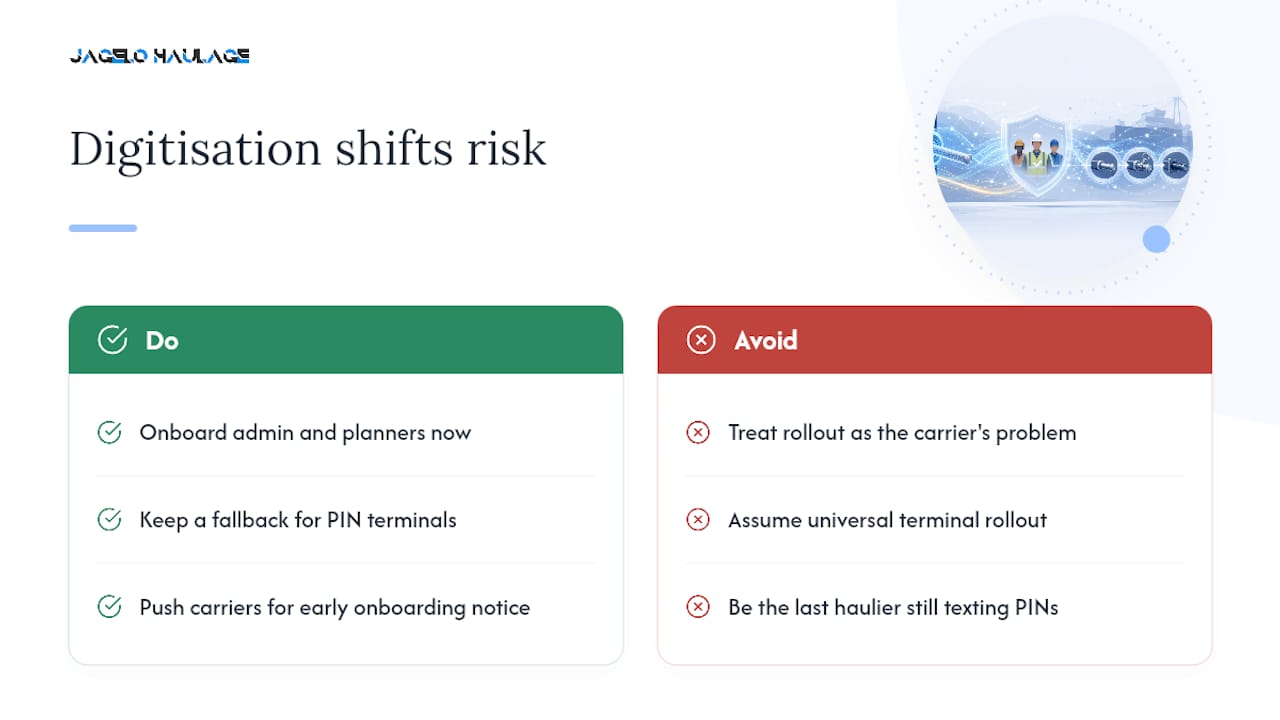 JAGELO HAULAGE

Digitisation shifts risk

Do

Onboard admin and planners now

Keep a fallback for PIN terminals

Push carriers for early onboarding notice

Avoid

Treat rollout as the carrier's problem

Assume universal terminal rollout

Be the last haulier still texting PINs